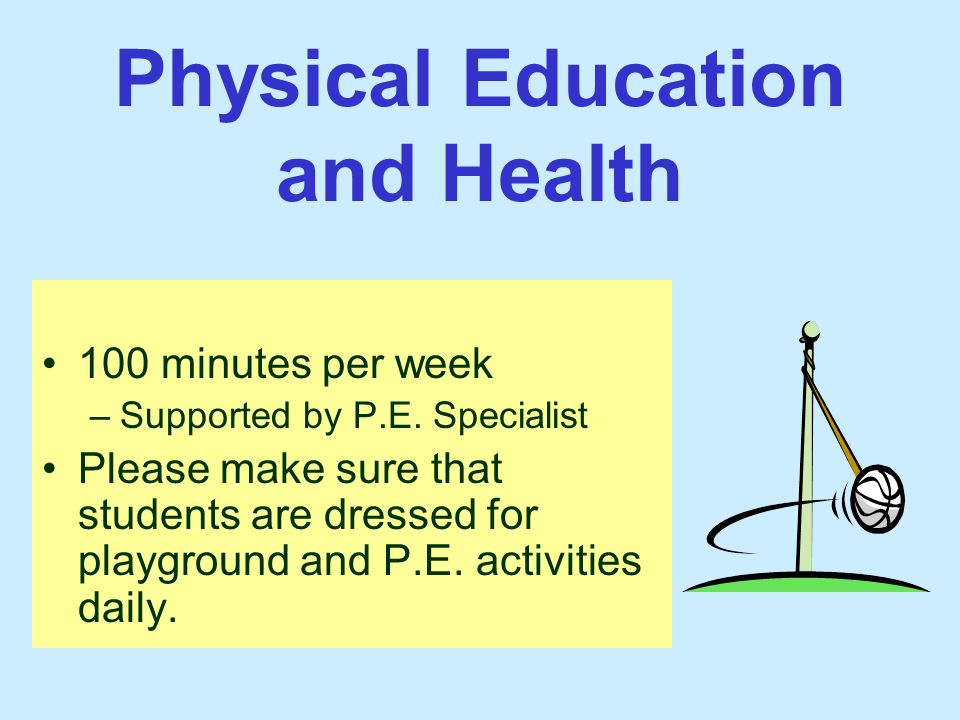 Physical Education and Health

• 100 minutes per week
– Supported by P.E. Specialist
• Please make sure that students are dressed for playground and P.E. activities daily.